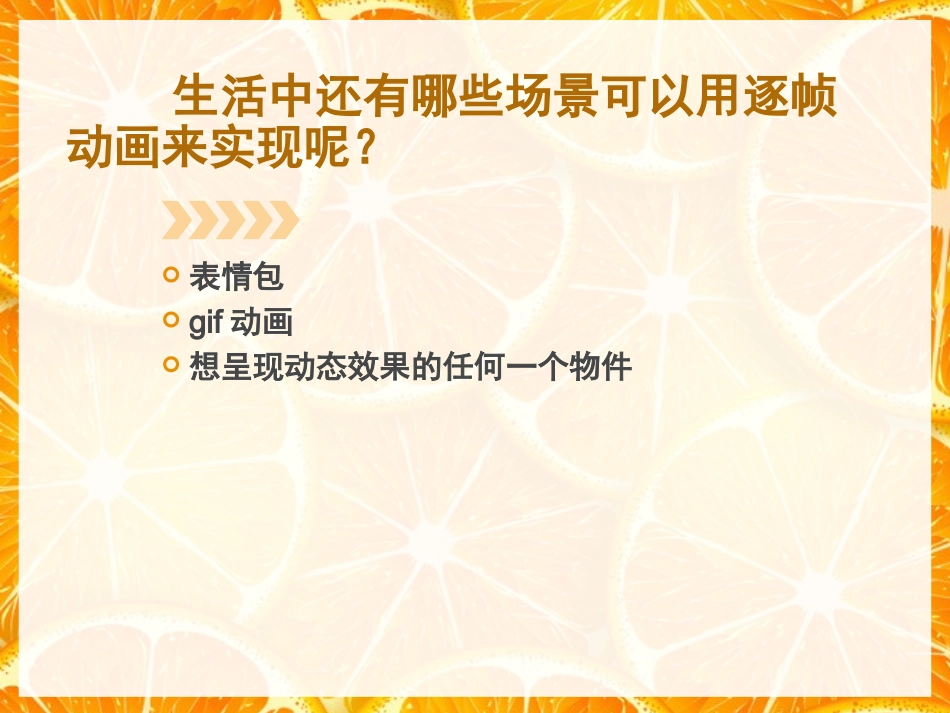 生活中还有哪些场景可以用逐帧动画来实现呢？

表情包
gif 动画
想呈现动态效果的任何一个物件